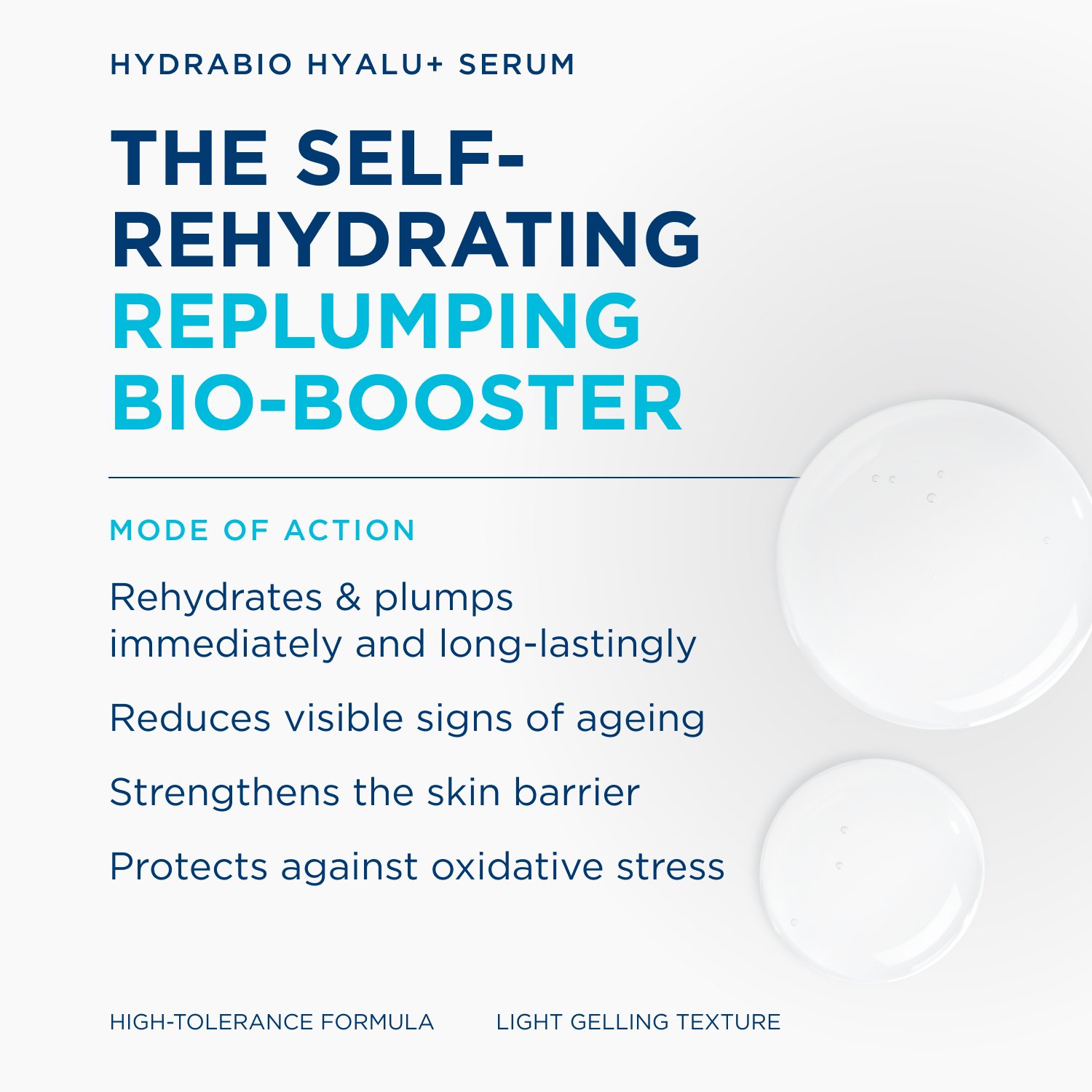 HYDRABIO HYALU+ SERUM

THE SELF-REHYDRATING REPLUMPING BIO-BOOSTER

MODE OF ACTION

Rehydrates & plumps immediately and long-lastingly

Reduces visible signs of ageing

Strengthens the skin barrier

Protects against oxidative stress

HIGH-TOLERANCE FORMULA

LIGHT GELLING TEXTURE